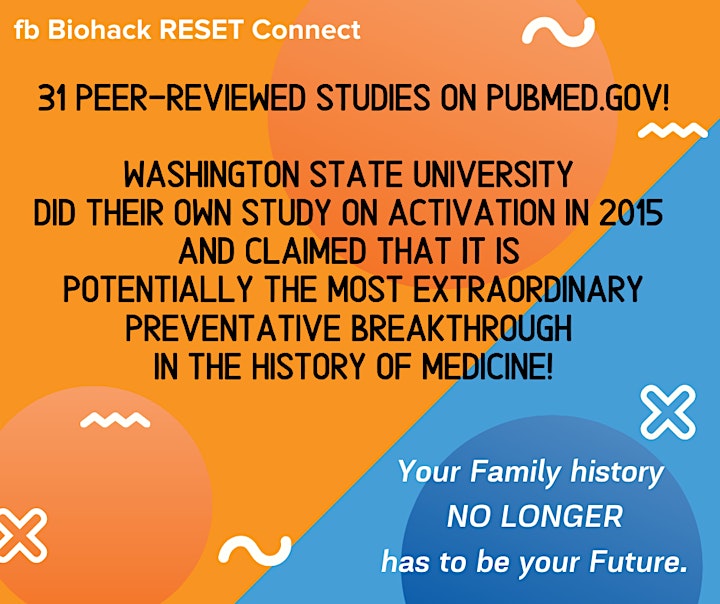 fb Biohack RESET Connect

31 PEER-REVIEWED STUDIES ON PUBMED.GOV!

WASHINGTON STATE UNIVERSITY DID THEIR OWN STUDY ON ACTIVATION IN 2015 AND CLAIMED THAT IT IS POTENTIALLY THE MOST EXTRAORDINARY PREVENTATIVE BREAKTHROUGH IN THE HISTORY OF MEDICINE!

Your Family history NO LONGER has to be your Future.